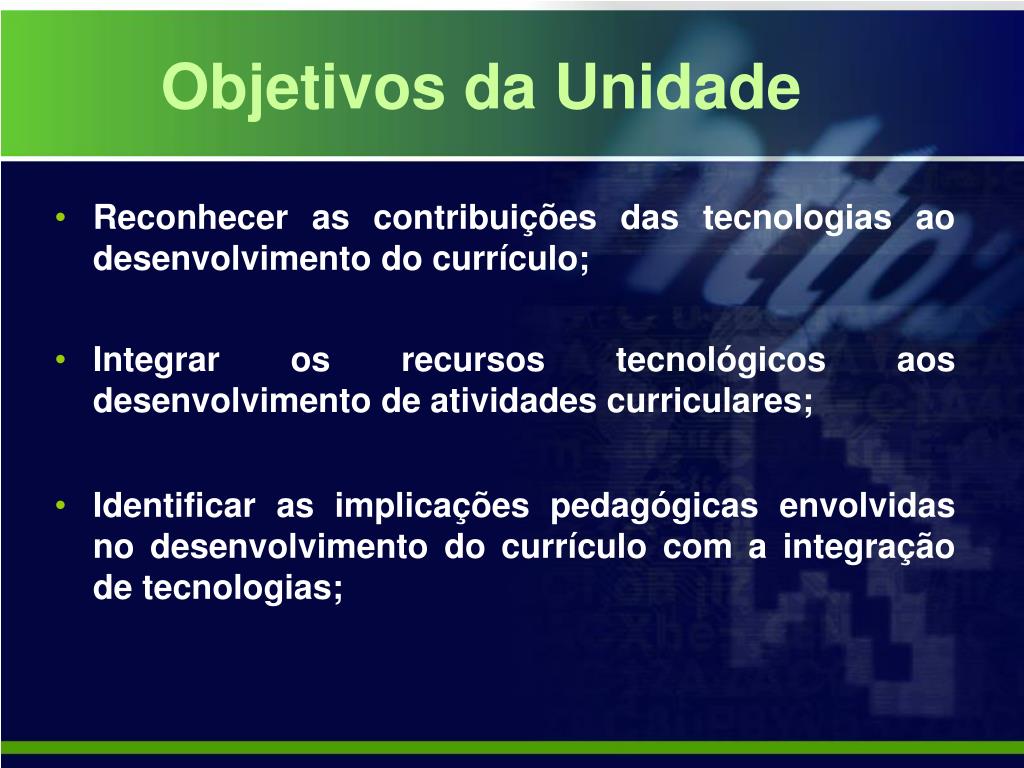 Objetivos da Unidade

• Reconhecer as contribuições das tecnologias ao desenvolvimento do currículo;

• Integrar os recursos tecnológicos aos desenvolvimento de atividades curriculares;

• Identificar as implicações pedagógicas envolvidas no desenvolvimento do currículo com a integração de tecnologias;